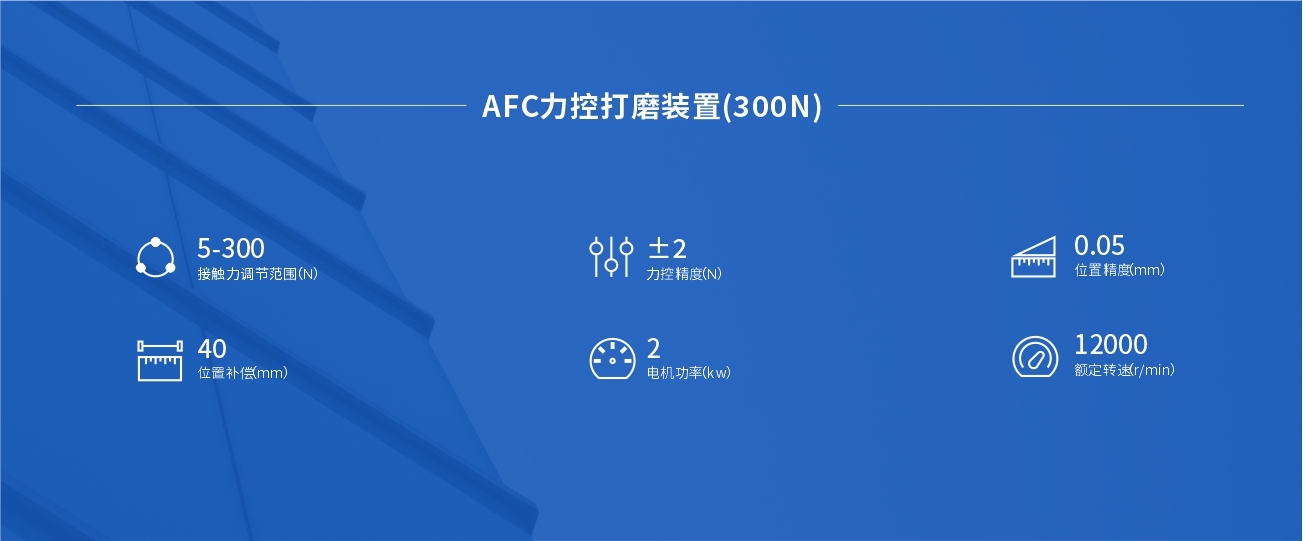 AFC力控打磨装置(300N)

5-300
接触力调节范围(N)

±2
力控精度(N)

0.05
位置精度(mm)

40
位置补偿(mm)

2
电机功率(kw)

12000
额定转速(r/min)